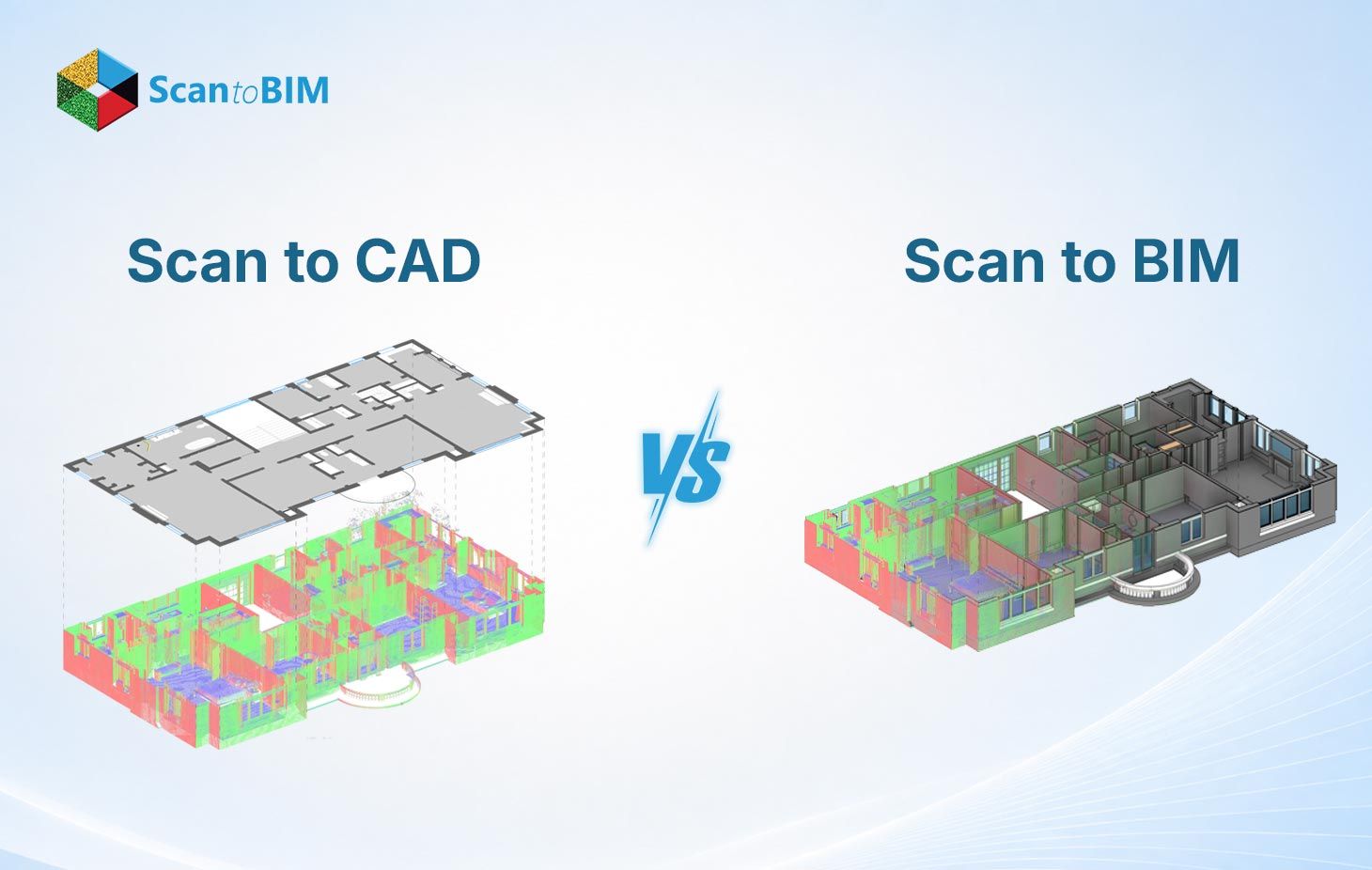 ScantoBIM

Scan to CAD

VS

Scan to BIM